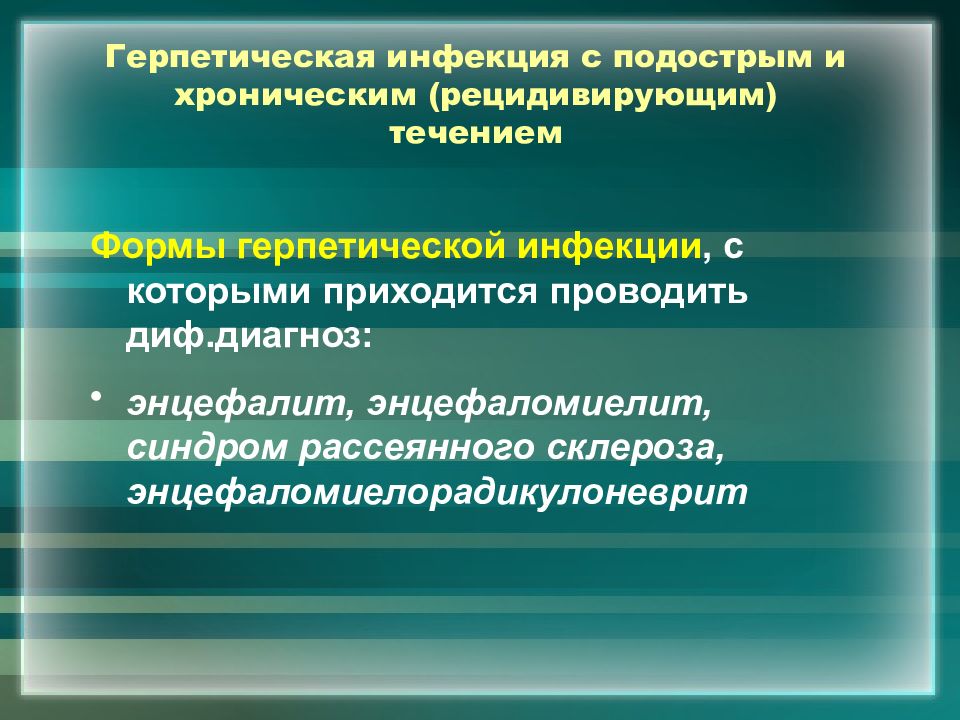 Герпетическая инфекция с подострым и хроническим (рецидивирующим) течением

Формы герпетической инфекции, с которыми приходится проводить диф.диагноз:

• энцефалит, энцефаломиелит, синдром рассеянного склероза, энцефаломиелорадикулоневрит